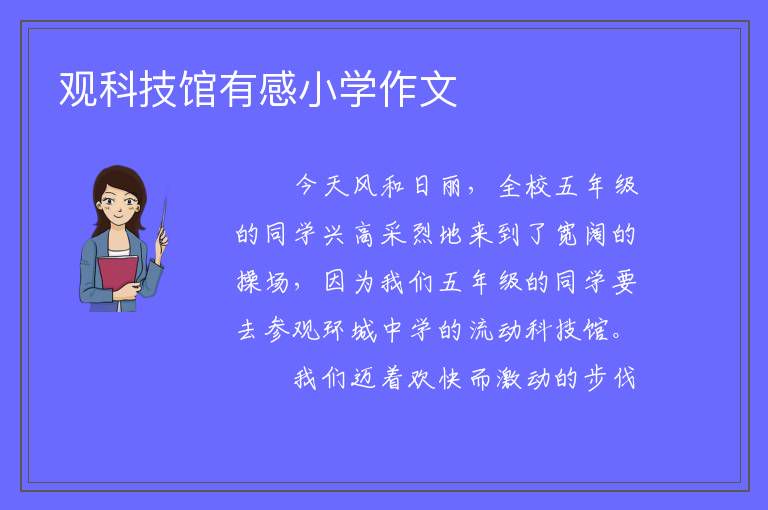 观科技馆有感小学作文

今天风和日丽，全校五年级的同学兴高采烈地来到了宽阔的操场，因为我们五年级的同学要去参观环城中学的流动科技馆。

我们迈着欢快而激动的步伐